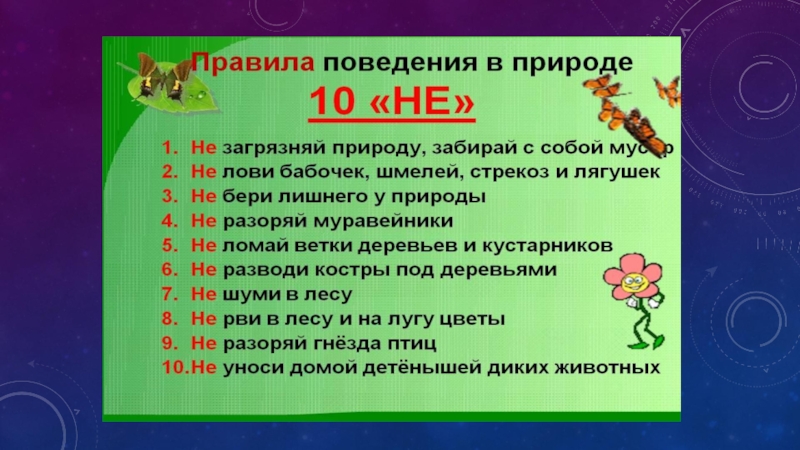 Правила поведения в природе

10 «НЕ»

1. Не загрязняй природу, забирай с собой мусор
2. Не лови бабочек, шмелей, стрекоз и лягушек
3. Не бери лишнего у природы
4. Не разоряй муравейники
5. Не ломай ветки деревьев и кустарников
6. Не разводи костры под деревьями
7. Не шуми в лесу
8. Не рви в лесу и на лугу цветы
9. Не разоряй гнёзда птиц
10. Не уноси домой детёнышей диких животных